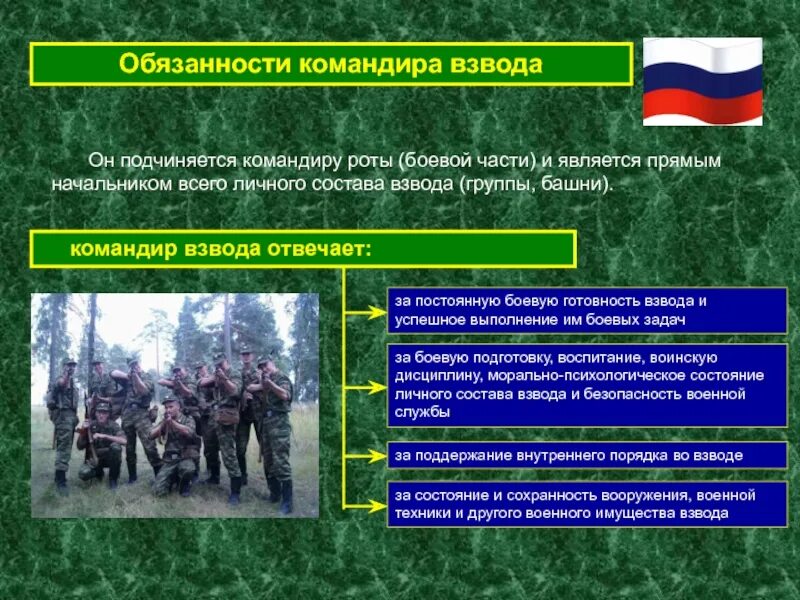 Обязанности командира взвода

Он подчиняется командиру роты (боевой части) и является прямым начальником всего личного состава взвода (группы, башни).

командир взвода отвечает:

за постоянную боевую готовность взвода и успешное выполнение им боевых задач

за боевую подготовку, воспитание, воинскую дисциплину, морально-психологическое состояние личного состава взвода и безопасность военной службы

за поддержание внутреннего порядка во взводе

за состояние и сохранность вооружения, военной техники и другого военного имущества взвода